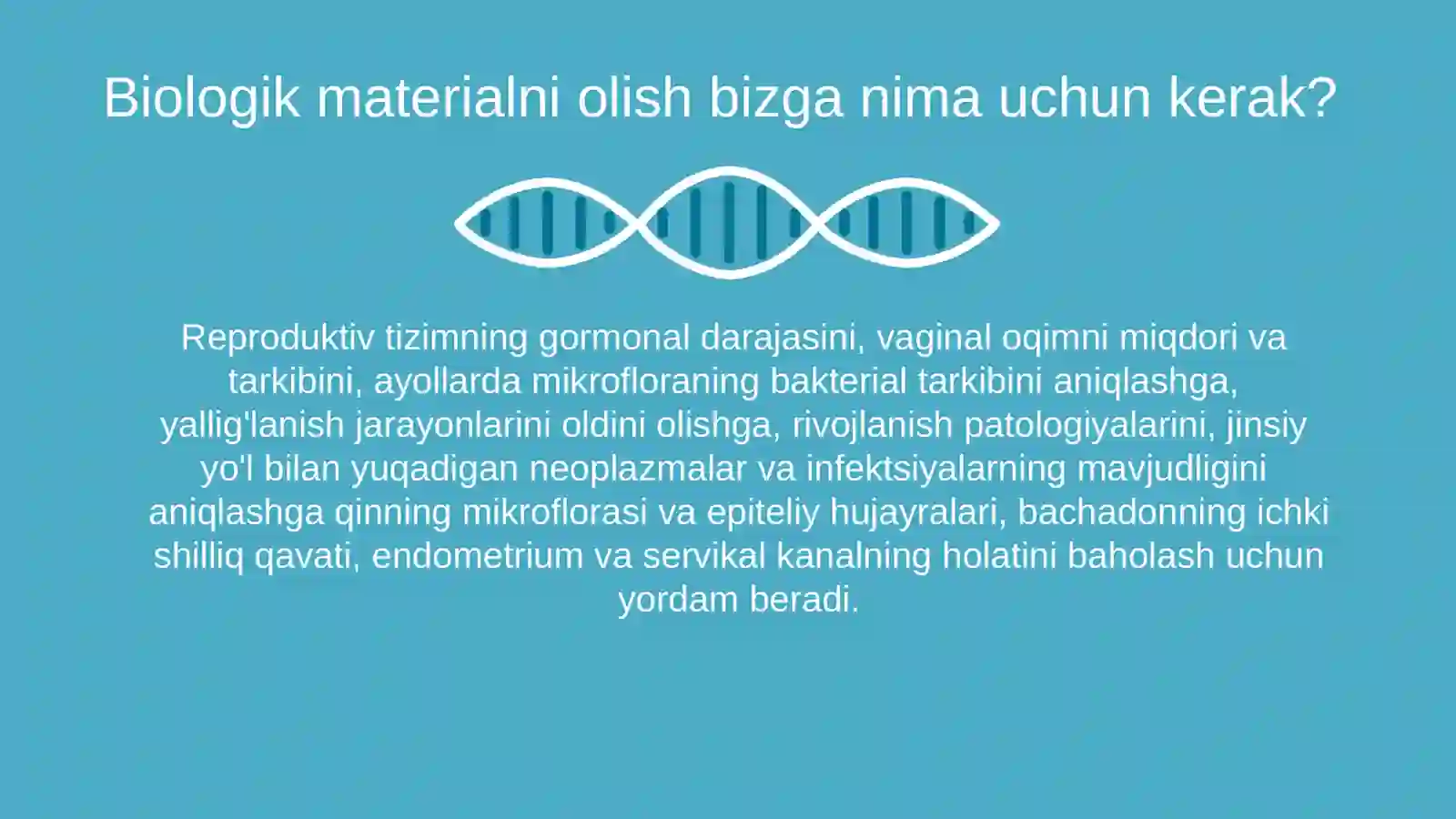 Biologik materialni olish bizga nima uchun kerak?

Reproduktiv tizimning gormonal darajasini, vaginal oqimni miqdori va tarkibini, ayollarda mikrofloraning bakterial tarkibini aniqlashga, yallig'lanish jarayonlarini oldini olishga, rivojlanish patologiyalarini, jinsiy yo'l bilan yuqadigan neoplazmalar va infektsiyalarning mavjudligini aniqlashga qinning mikroflorasi va epiteliy hujayralari, bachadonning ichki shilliq qavati, endometrium va servikal kanalning holatini baholash uchun yordam beradi.